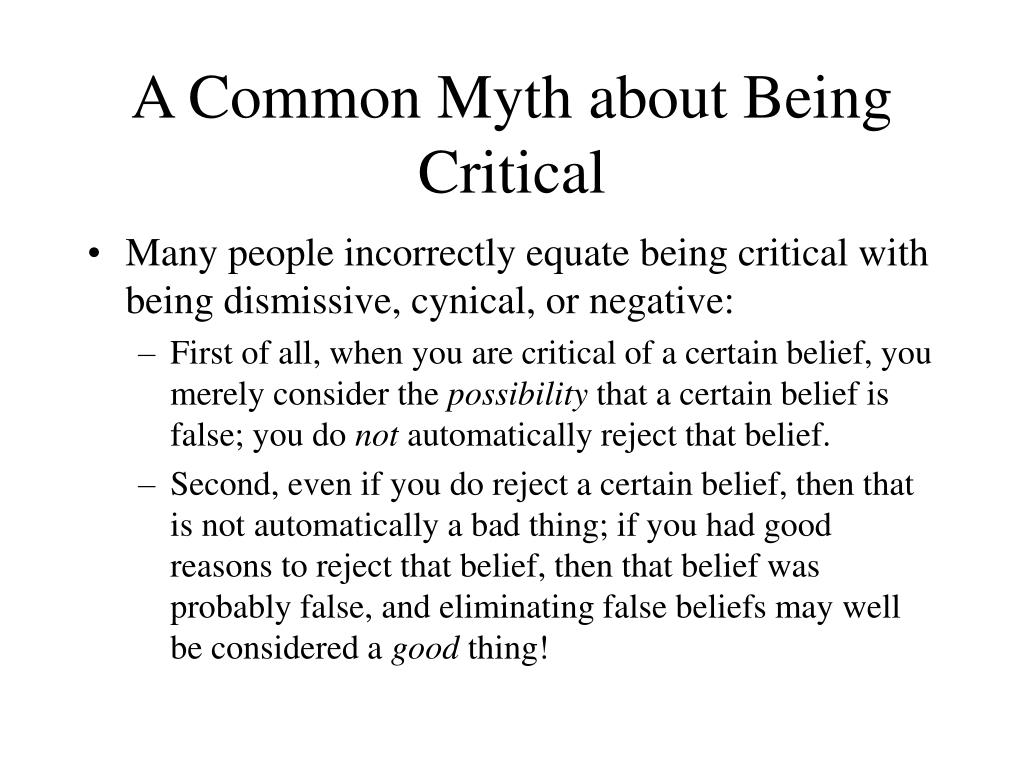 A Common Myth about Being Critical

• Many people incorrectly equate being critical with being dismissive, cynical, or negative:

– First of all, when you are critical of a certain belief, you merely consider the possibility that a certain belief is false; you do not automatically reject that belief.

– Second, even if you do reject a certain belief, then that is not automatically a bad thing; if you had good reasons to reject that belief, then that belief was probably false, and eliminating false beliefs may well be considered a good thing!